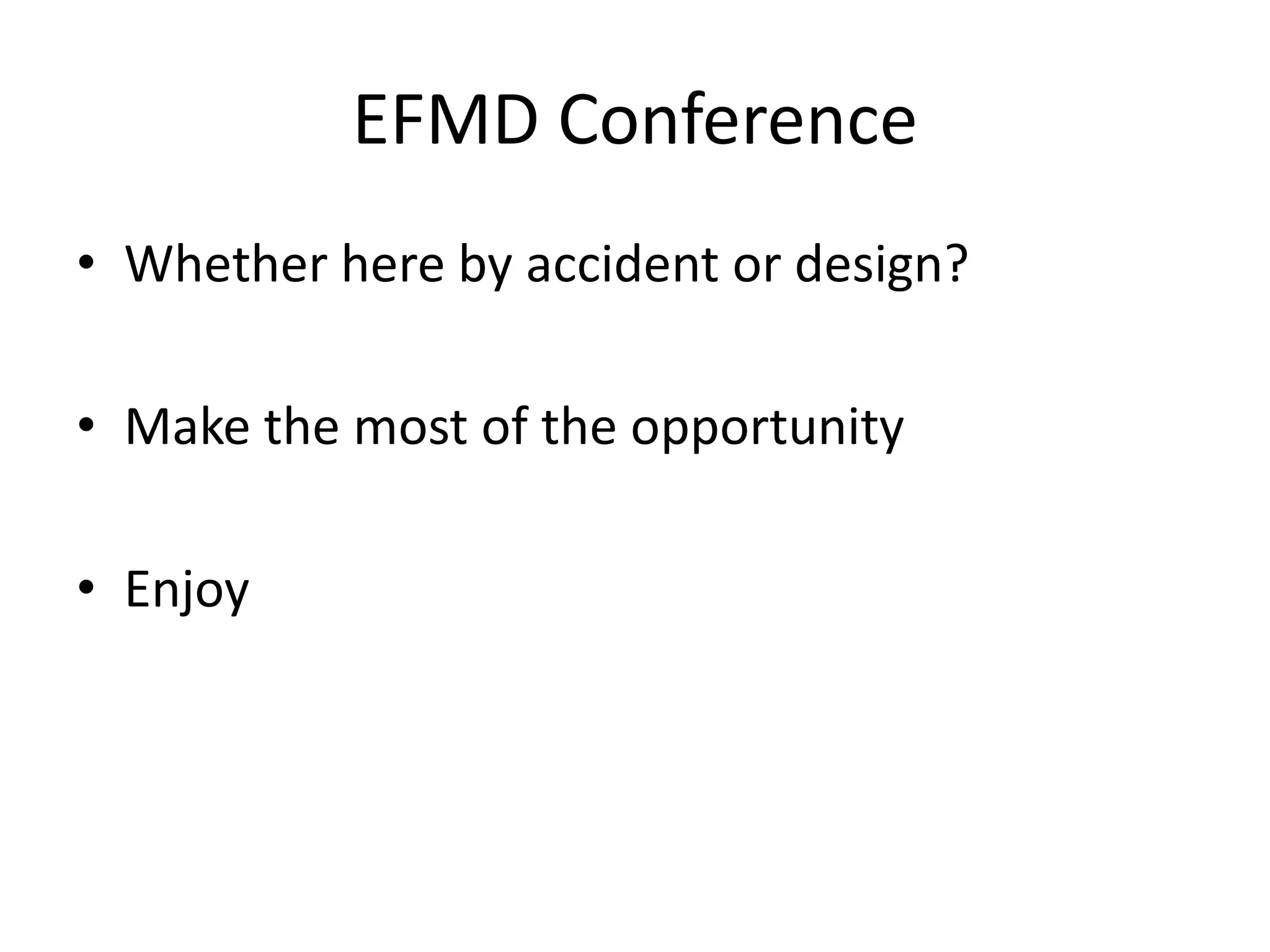 EFMD Conference

• Whether here by accident or design?

• Make the most of the opportunity

• Enjoy